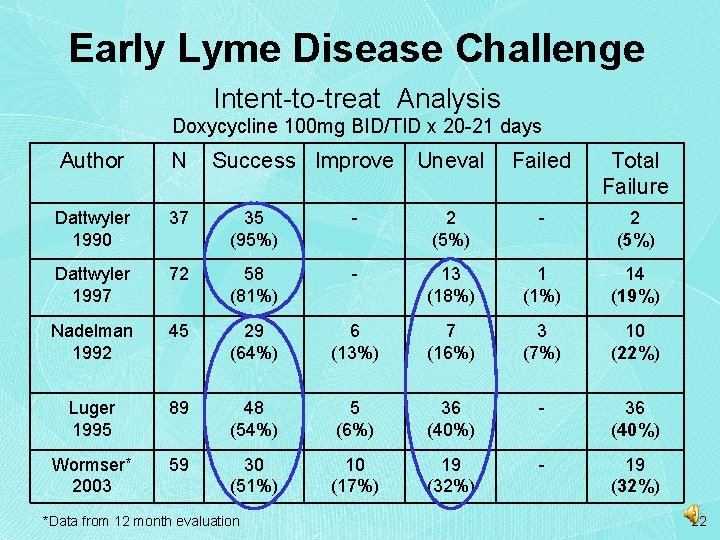 Early Lyme Disease Challenge

Intent-to-treat Analysis
Doxycycline 100mg BID/TID x 20-21 days

| Author | N | Success | Improve | Uneval | Failed | Total Failure |
|---|---|---|---|---|---|---|
| Dattwyler 1990 | 37 | 35 (95%) | - | 2 (5%) | - | 2 (5%) |
| Dattwyler 1997 | 72 | 58 (81%) | - | 13 (18%) | 1 (1%) | 14 (19%) |
| Nadelman 1992 | 45 | 29 (64%) | 6 (13%) | 7 (16%) | 3 (7%) | 10 (22%) |
| Luger 1995 | 89 | 48 (54%) | 5 (6%) | 36 (40%) | - | 36 (40%) |
| Wormser* 2003 | 59 | 30 (51%) | 10 (17%) | 19 (32%) | - | 19 (32%) |

*Data from 12 month evaluation

22